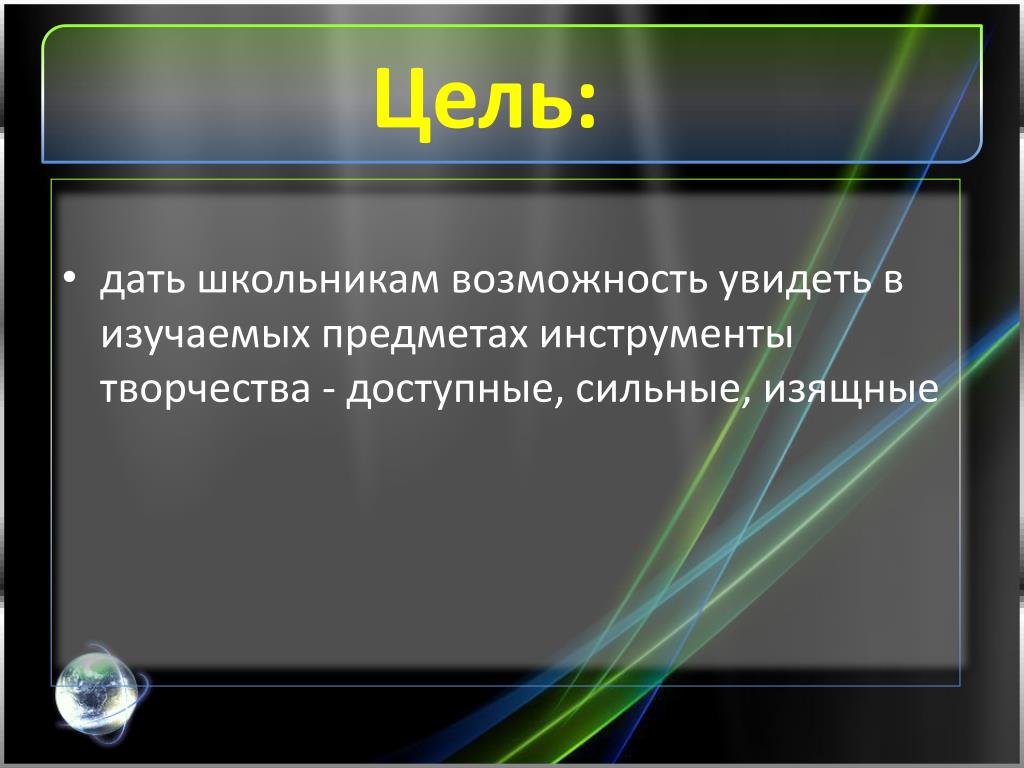 Цель:

• дать школьникам возможность увидеть в изучаемых предметах инструменты творчества - доступные, сильные, изящные